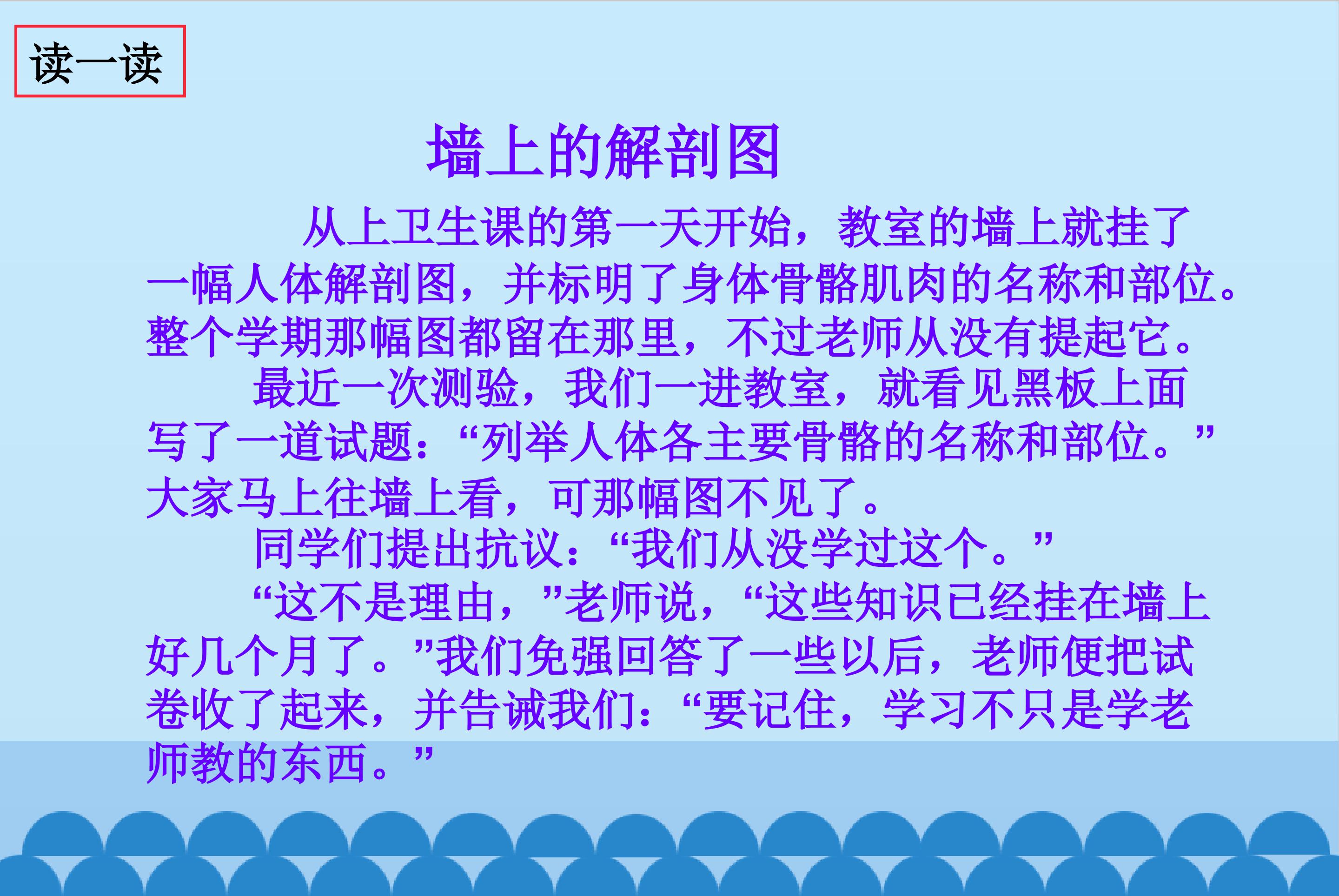 读一读

墙上的解剖图

从上卫生课的第一天开始，教室的墙上就挂了一幅人体解剖图，并标明了身体骨骼肌肉的名称和部位。整个学期那幅图都留在那里，不过老师从没有提起它。

最近一次测验，我们一进教室，就看见黑板上面写了一道试题：“列举人体各主要骨骼的名称和部位。”大家马上往墙上看，可那幅图不见了。

同学们提出抗议：“我们从没学过这个。”

“这不是理由，”老师说，“这些知识已经挂在墙上好几个月了。”我们免强回答了一些以后，老师便把试卷收了起来，并告诫我们：“要记住，学习不只是学老师教的东西。”